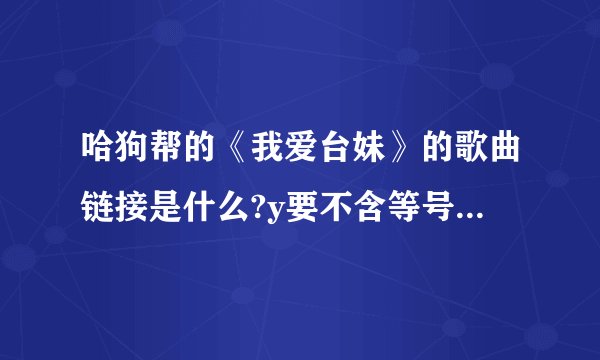 哈狗帮的《我爱台妹》的歌曲链接是什么?y要不含等号...